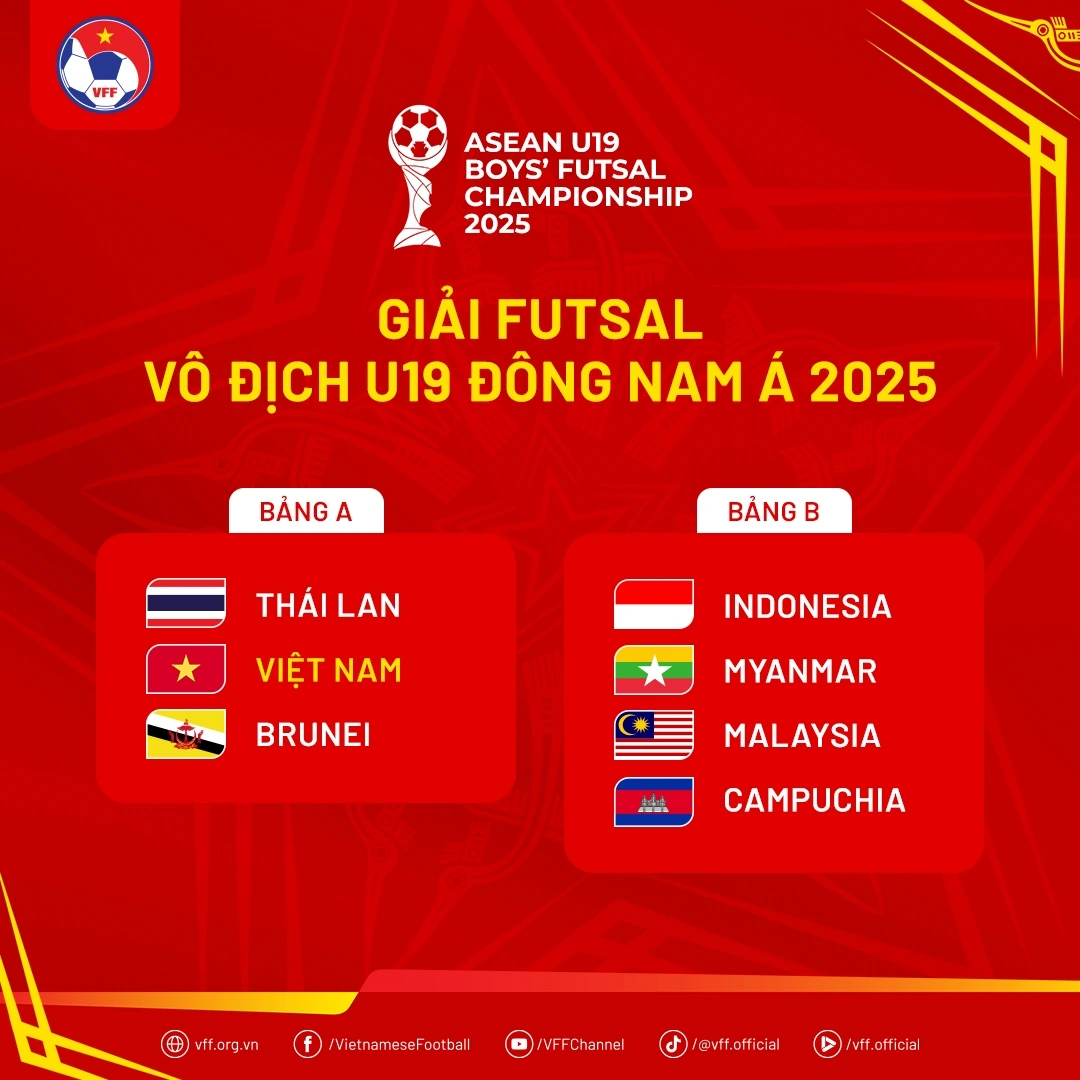 VFF

ASEAN U19 BOYS' FUTSAL CHAMPIONSHIP 2025

GIẢI FUTSAL VÔ ĐỊCH U19 ĐÔNG NAM Á 2025

BẢNG A

THÁI LAN
VIỆT NAM
BRUNEI

BẢNG B

INDONESIA
MYANMAR
MALAYSIA
CAMPUCHIA

vff.org.vn /VietnameseFootball /VFFChannel /@vff.official /vff.official